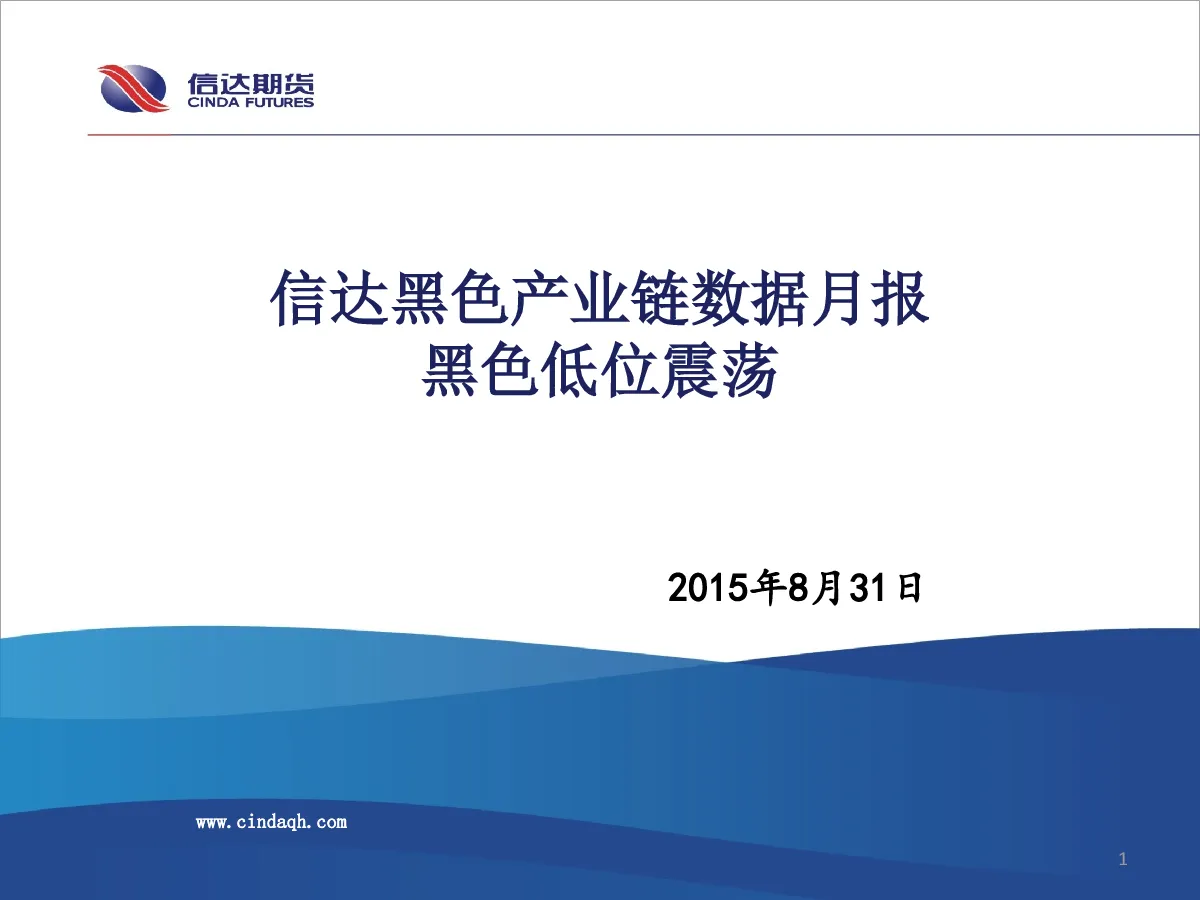 信达期货
CINDA FUTURES

信达黑色产业链数据月报
黑色低位震荡

2015年8月31日

www.cindaqh.com

1